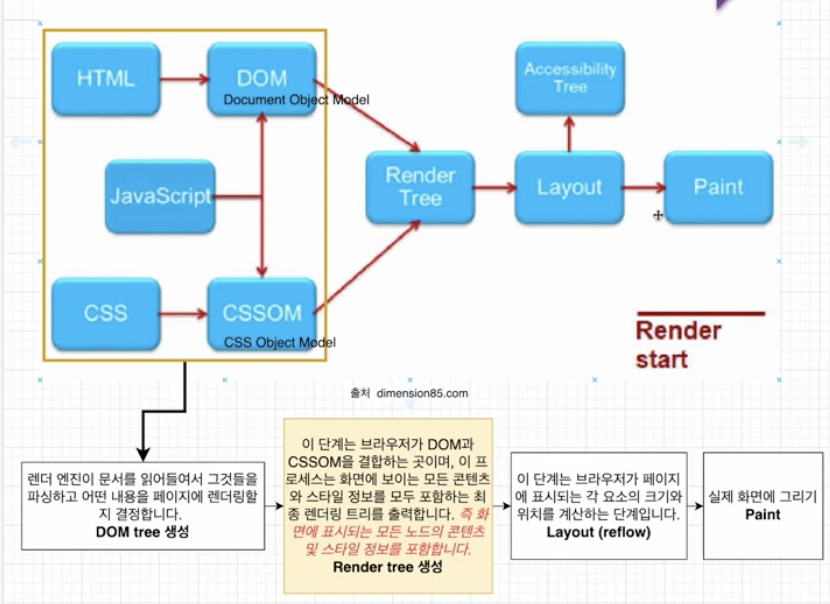 HTML

DOM
Document Object Model

JavaScript

CSS

CSSOM
CSS Object Model

Render Tree

Accessibility Tree

Layout

Paint

Render start

출처 dimension85.com

렌더 엔진이 문서를 읽어들여서 그것들을 파싱하고 어떤 내용을 페이지에 렌더링할지 결정합니다.
DOM tree 생성

이 단계는 브라우저가 DOM과 CSSOM을 결합하는 곳이며, 이 프로세스는 화면에 보이는 모든 콘텐츠와 스타일 정보를 모두 포함하는 최종 렌더링 트리를 출력합니다. 즉 화면에 표시되는 모든 노드의 콘텐츠 및 스타일 정보를 포함합니다.
Render tree 생성

이 단계는 브라우저가 페이지에 표시되는 각 요소의 크기와 위치를 계산하는 단계입니다.
Layout (reflow)

실제 화면에 그리기
Paint